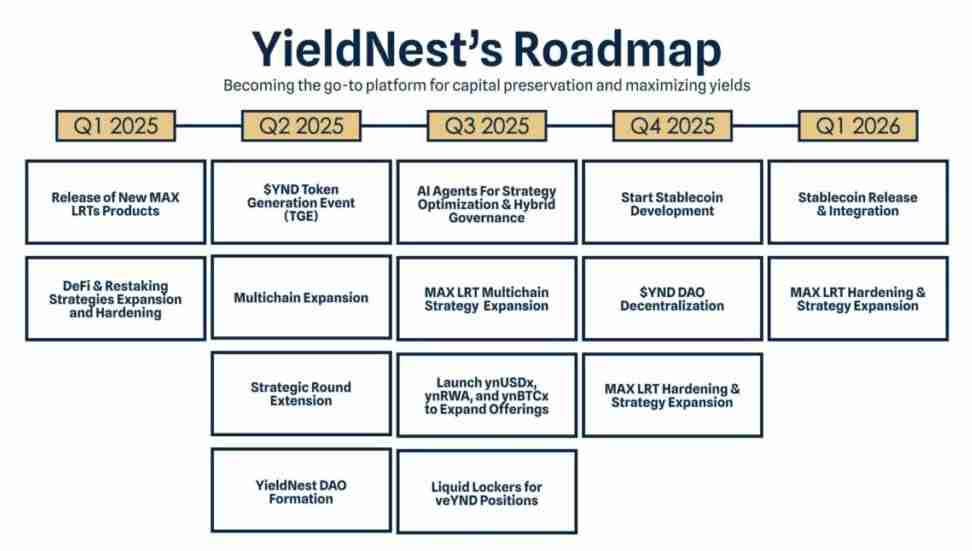 YieldNest's Roadmap

Becoming the go-to platform for capital preservation and maximizing yields

Q1 2025

Release of New MAX LRTs Products

DeFi & Restaking Strategies Expansion and Hardening

Q2 2025

$YND Token Generation Event (TGE)

Multichain Expansion

Strategic Round Extension

YieldNest DAO Formation

Q3 2025

AI Agents For Strategy Optimization & Hybrid Governance

MAX LRT Multichain Strategy Expansion

Launch ynUSDx, ynRWA, and ynBTCx to Expand Offerings

Liquid Lockers for veYND Positions

Q4 2025

Start Stablecoin Development

$YND DAO Decentralization

MAX LRT Hardening & Strategy Expansion

Q1 2026

Stablecoin Release & Integration

MAX LRT Hardening & Strategy Expansion